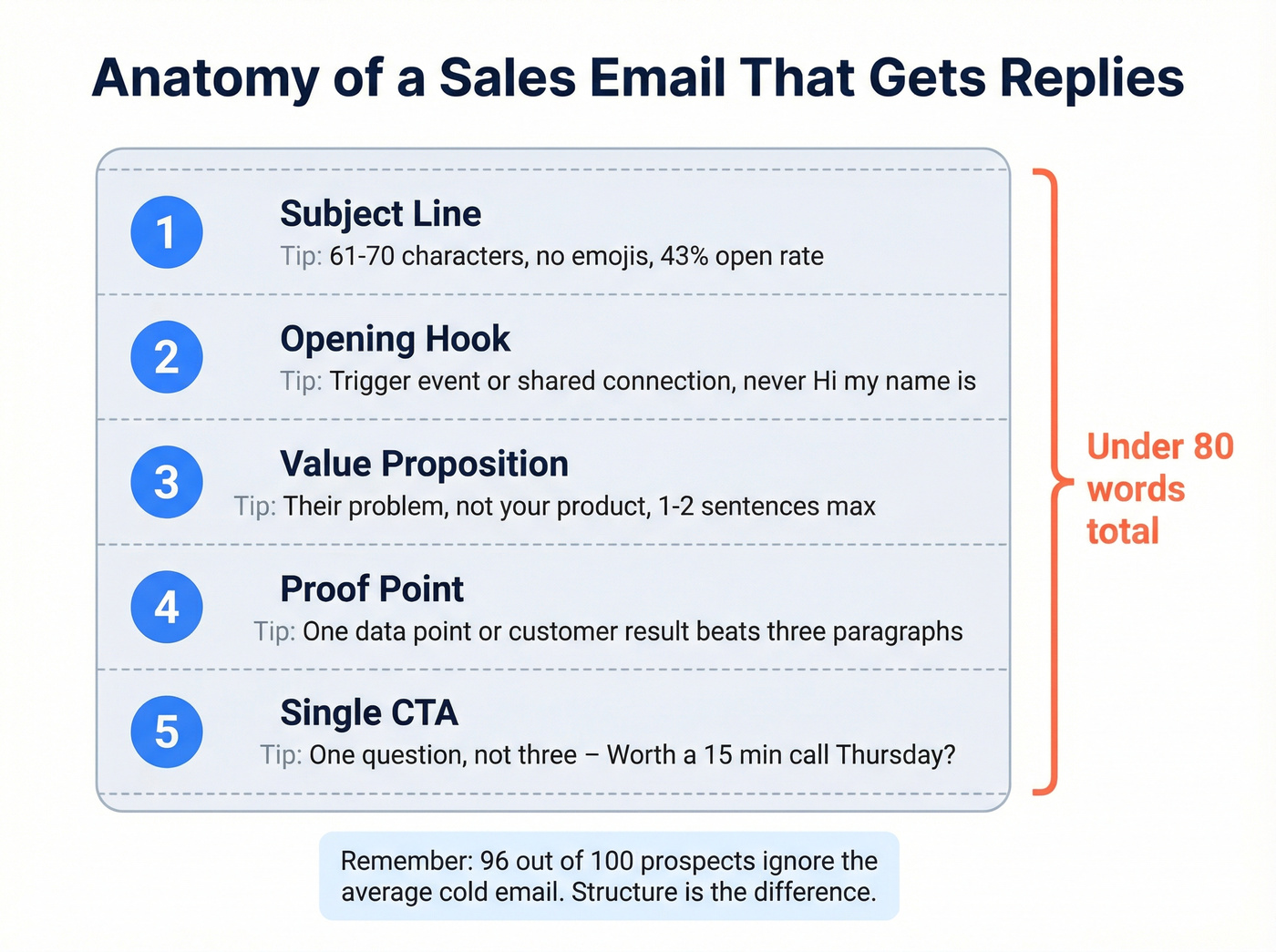 Anatomy of a Sales Email That Gets Replies

1
Subject Line
Tip: 61-70 characters, no emojis, 43% open rate

2
Opening Hook
Tip: Trigger event or shared connection, never Hi my name is

3
Value Proposition
Tip: Their problem, not your product, 1-2 sentences max

4
Proof Point
Tip: One data point or customer result beats three paragraphs

5
Single CTA
Tip: One question, not three – Worth a 15 min call Thursday?

Under 80 words total

Remember: 96 out of 100 prospects ignore the average cold email. Structure is the difference.